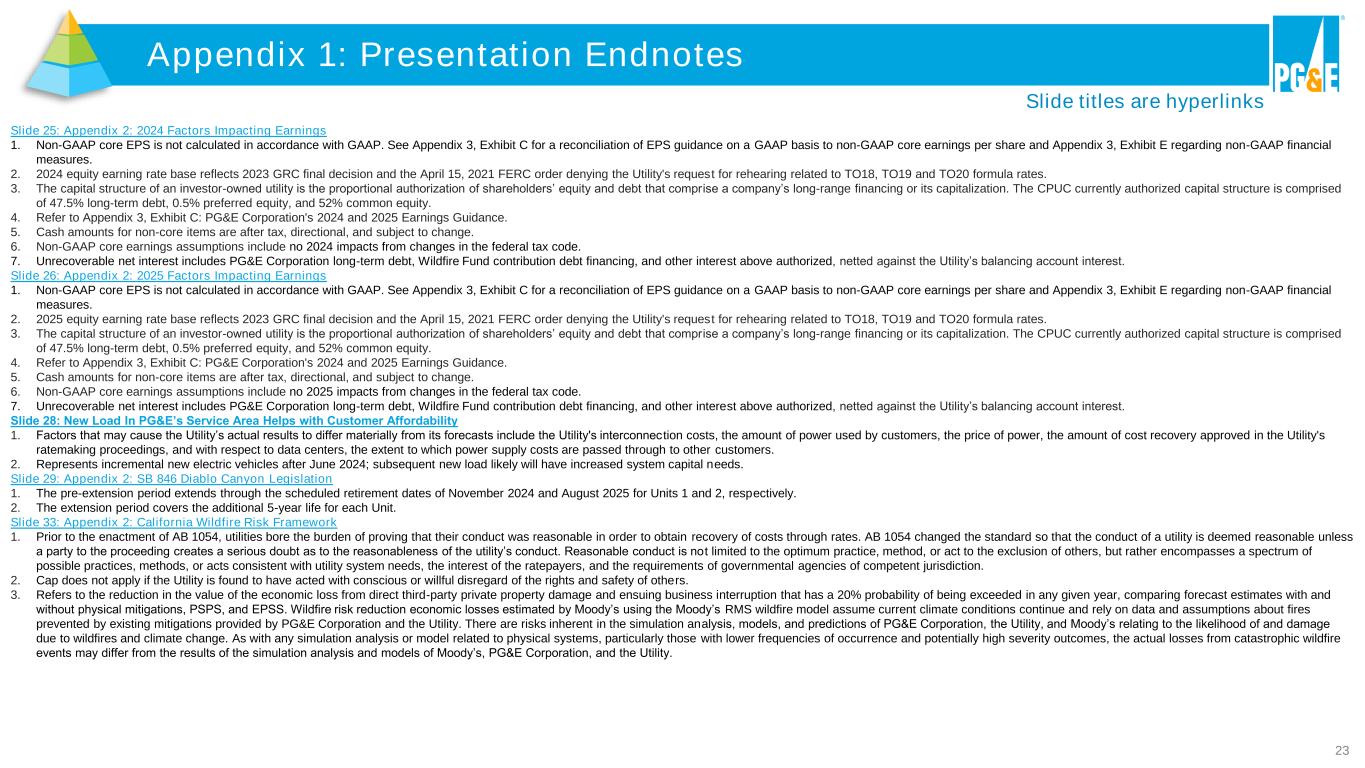 Appendix 1: Presentation Endnotes

PG&E

Slide titles are hyperlinks

Slide 25: Appendix 2: 2024 Factors Impacting Earnings
1. Non-GAAP core EPS is not calculated in accordance with GAAP. See Appendix 3, Exhibit C for a reconciliation of EPS guidance on a GAAP basis to non-GAAP core earnings per share and Appendix 3, Exhibit E regarding non-GAAP financial measures.
2. 2024 equity earning rate base reflects 2023 GRC final decision and the April 15, 2021 FERC order denying the Utility's request for rehearing related to TO18, TO19 and TO20 formula rates.
3. The capital structure of an investor-owned utility is the proportional authorization of shareholders' equity and debt that comprise a company's long-range financing or its capitalization. The CPUC currently authorized capital structure is comprised of 47.5% long-term debt, 0.5% preferred equity, and 52% common equity.
4. Refer to Appendix 3, Exhibit C: PG&E Corporation's 2024 and 2025 Earnings Guidance.
5. Cash amounts for non-core items are after tax, directional, and subject to change.
6. Non-GAAP core earnings assumptions include no 2024 impacts from changes in the federal tax code.
7. Unrecoverable net interest includes PG&E Corporation long-term debt, Wildfire Fund contribution debt financing, and other interest above authorized, netted against the Utility's balancing account interest.
Slide 26: Appendix 2: 2025 Factors Impacting Earnings
1. Non-GAAP core EPS is not calculated in accordance with GAAP. See Appendix 3, Exhibit C for a reconciliation of EPS guidance on a GAAP basis to non-GAAP core earnings per share and Appendix 3, Exhibit E regarding non-GAAP financial measures.
2. 2025 equity earning rate base reflects 2023 GRC final decision and the April 15, 2021 FERC order denying the Utility's request for rehearing related to TO18, TO19 and TO20 formula rates.
3. The capital structure of an investor-owned utility is the proportional authorization of shareholders' equity and debt that comprise a company's long-range financing or its capitalization. The CPUC currently authorized capital structure is comprised of 47.5% long-term debt, 0.5% preferred equity, and 52% common equity.
4. Refer to Appendix 3, Exhibit C: PG&E Corporation's 2024 and 2025 Earnings Guidance.
5. Cash amounts for non-core items are after tax, directional, and subject to change.
6. Non-GAAP core earnings assumptions include no 2025 impacts from changes in the federal tax code.
7. Unrecoverable net interest includes PG&E Corporation long-term debt, Wildfire Fund contribution debt financing, and other interest above authorized, netted against the Utility's balancing account interest.
Slide 28: New Load In PG&E's Service Area Helps with Customer Affordability
1. Factors that may cause the Utility's actual results to differ materially from its forecasts include the Utility's interconnection costs, the amount of power used by customers, the price of power, the amount of cost recovery approved in the Utility's ratemaking proceedings, and with respect to data centers, the extent to which power supply costs are passed through to other customers.
2. Represents incremental new electric vehicles after June 2024; subsequent new load likely will have increased system capital needs.
Slide 29: Appendix 2: SB 846 Diablo Canyon Legislation
1. The pre-extension period extends through the scheduled retirement dates of November 2024 and August 2025 for Units 1 and 2, respectively.
2. The extension period covers the additional 5-year life for each Unit.
Slide 33: Appendix 2: California Wildfire Risk Framework
1. Prior to the enactment of AB 1054, utilities bore the burden of proving that their conduct was reasonable in order to obtain recovery of costs through rates. AB 1054 changed the standard so that the conduct of a utility is deemed reasonable unless a party to the proceeding creates a serious doubt as to the reasonableness of the utility's conduct. Reasonable conduct is not limited to the optimum practice, method, or act to the exclusion of others, but rather encompasses a spectrum of possible practices, methods, or acts consistent with utility system needs, the interest of the ratepayers, and the requirements of governmental agencies of competent jurisdiction.
2. Cap does not apply if the Utility is found to have acted with conscious or willful disregard of the rights and safety of others.
3. Refers to the reduction in the value of the economic loss from direct third-party private property damage and ensuing business interruption that has a 20% probability of being exceeded in any given year, comparing forecast estimates with and without physical mitigations, PSPS, and EPSS. Wildfire risk reduction economic losses estimated by Moody's using the Moody's RMS wildfire model assume current climate conditions continue and rely on data and assumptions about fires prevented by existing mitigations provided by PG&E Corporation and the Utility. There are risks inherent in the simulation analysis, models, and predictions of PG&E Corporation, the Utility, and Moody's relating to the likelihood of and damage due to wildfires and climate change. As with any simulation analysis or model related to physical systems, particularly those with lower frequencies of occurrence and potentially high severity outcomes, the actual losses from catastrophic wildfire events may differ from the results of the simulation analysis and models of Moody's, PG&E Corporation, and the Utility.

23